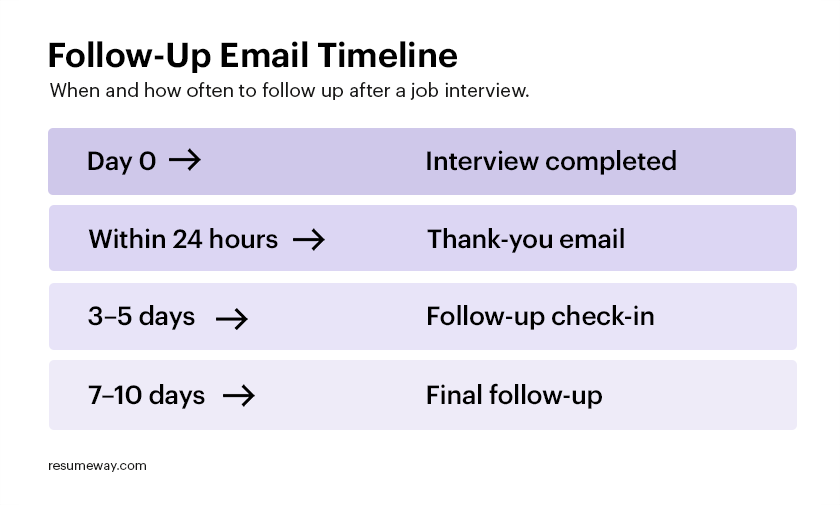 Follow-Up Email Timeline

When and how often to follow up after a job interview.

Day 0 → Interview completed

Within 24 hours → Thank-you email

3–5 days → Follow-up check-in

7–10 days → Final follow-up

resumeway.com